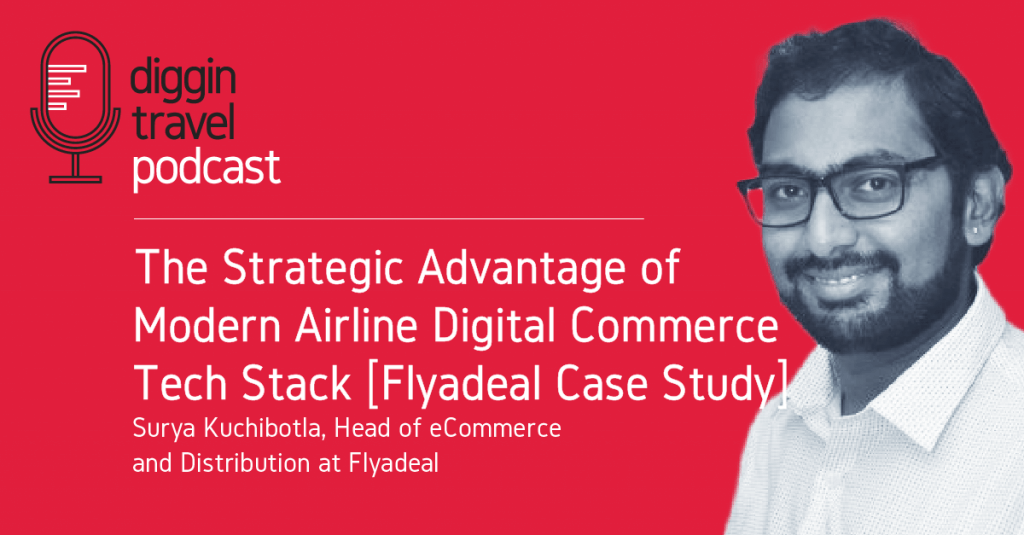 diggin travel podcast

The Strategic Advantage of Modern Airline Digital Commerce Tech Stack [Flyadeal Case Study]

Surya Kuchibotla, Head of eCommerce and Distribution at Flyadeal